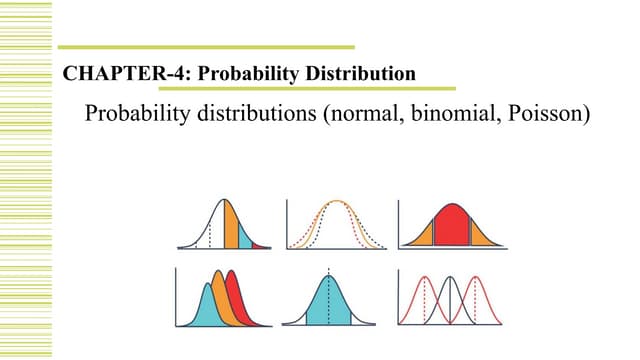 CHAPTER-4: Probability Distribution

Probability distributions (normal, binomial, Poisson)